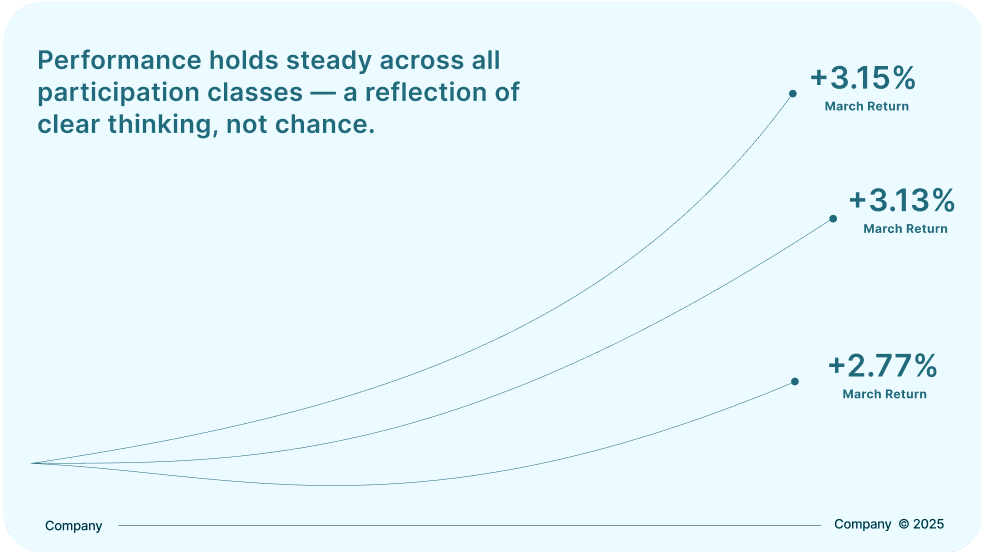 Performance holds steady across all participation classes — a reflection of clear thinking, not chance.

+3.15%
March Return

+3.13%
March Return

+2.77%
March Return

Company

Company © 2025